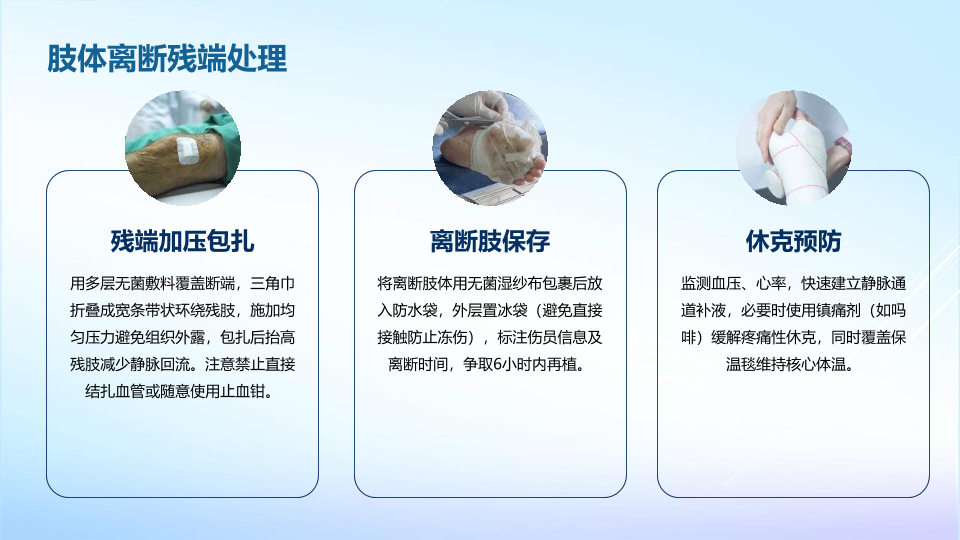 肢体离断残端处理

残端加压包扎

用多层无菌敷料覆盖断端，三角巾折叠成宽条带状环绕残肢，施加均匀压力避免组织外露，包扎后抬高残肢减少静脉回流。注意禁止直接结扎血管或随意使用止血钳。

离断肢保存

将离断肢体用无菌湿纱布包裹后放入防水袋，外层置冰袋（避免直接接触防止冻伤），标注伤员信息及离断时间，争取6小时内再植。

休克预防

监测血压、心率，快速建立静脉通道补液，必要时使用镇痛剂（如吗啡）缓解疼痛性休克，同时覆盖保温毯维持核心体温。